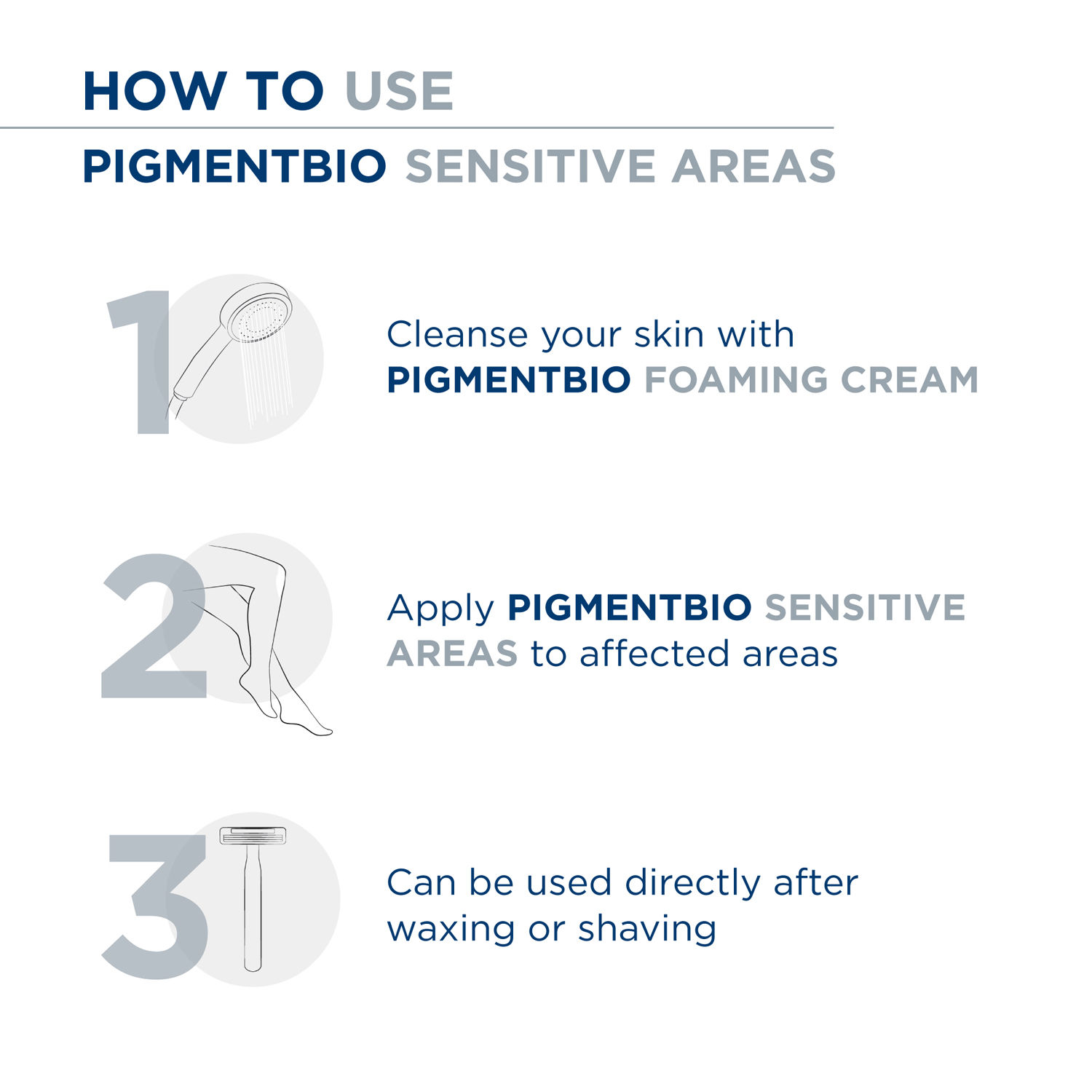 HOW TO USE

PIGMENTBIO SENSITIVE AREAS

1

Cleanse your skin with PIGMENTBIO FOAMING CREAM

2

Apply PIGMENTBIO SENSITIVE AREAS to affected areas

3

Can be used directly after waxing or shaving